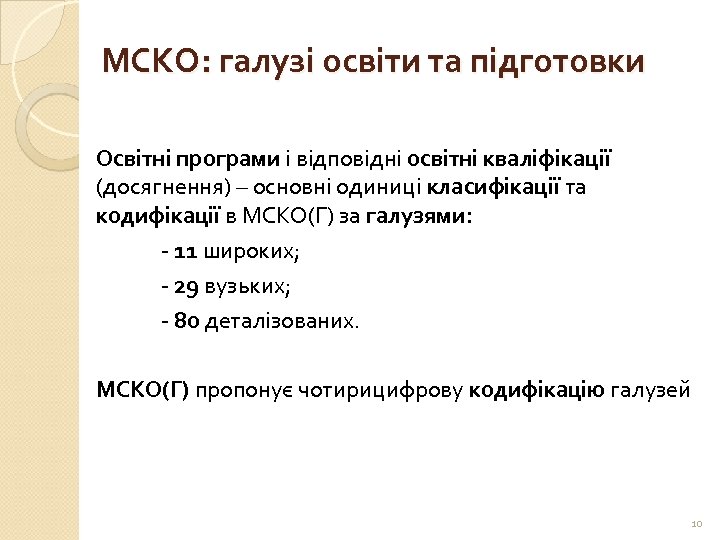 МСКО: галузі освіти та підготовки

Освітні програми і відповідні освітні кваліфікації (досягнення) – основні одиниці класифікації та кодифікації в МСКО(Г) за галузями:

- 11 широких;

- 29 вузьких;

- 80 деталізованих.

МСКО(Г) пропонує чотирицифрову кодифікацію галузей

10